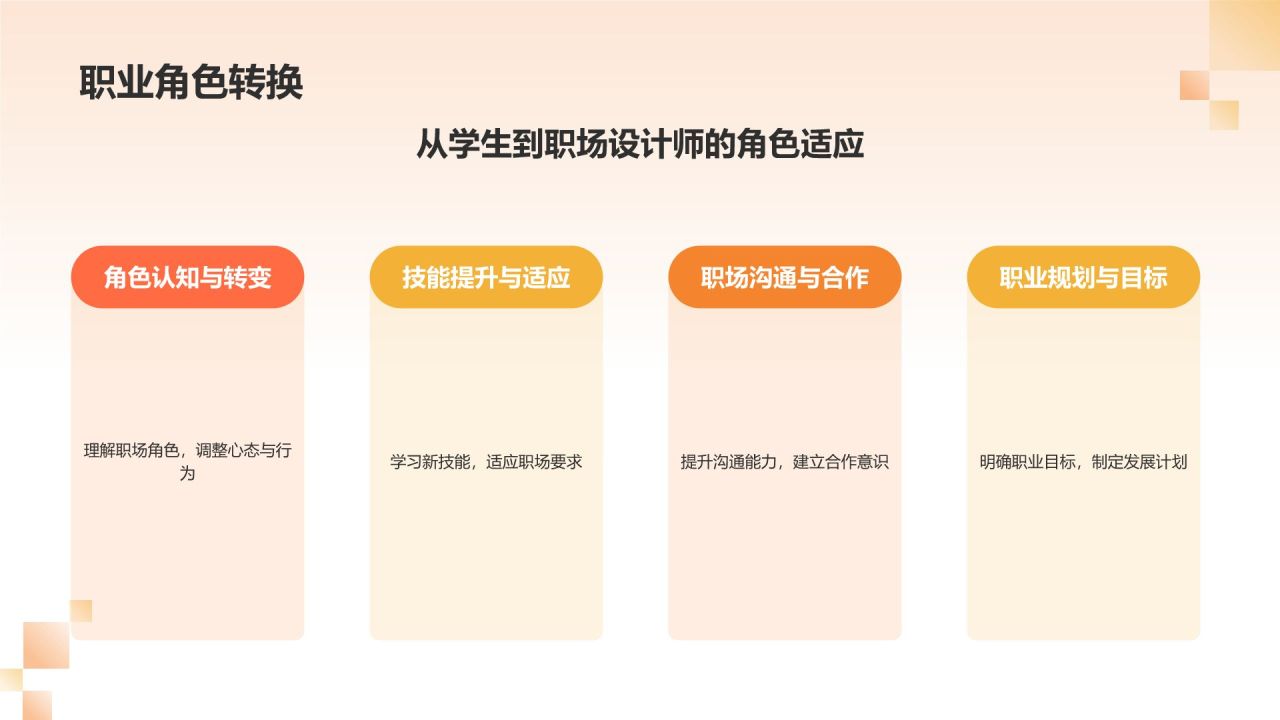 职业角色转换

从学生到职场设计师的角色适应

角色认知与转变

理解职场角色，调整心态与行为

技能提升与适应

学习新技能，适应职场要求

职场沟通与合作

提升沟通能力，建立合作意识

职业规划与目标

明确职业目标，制定发展计划